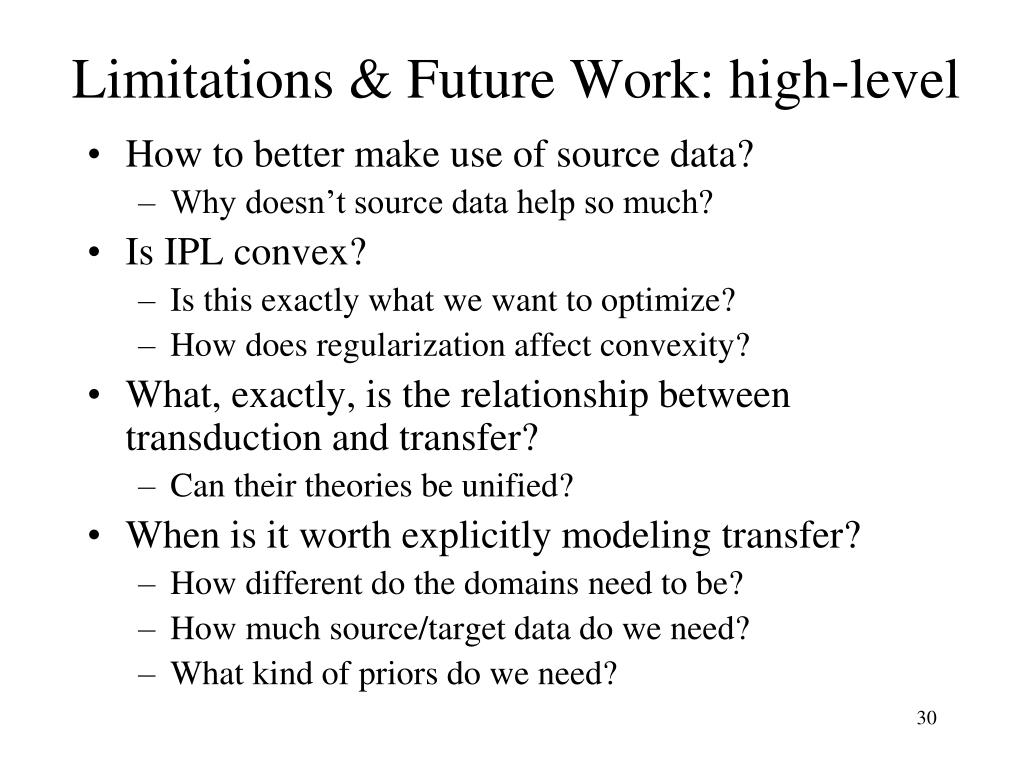 Limitations & Future Work: high-level

• How to better make use of source data?
  – Why doesn’t source data help so much?
• Is IPL convex?
  – Is this exactly what we want to optimize?
  – How does regularization affect convexity?
• What, exactly, is the relationship between transduction and transfer?
  – Can their theories be unified?
• When is it worth explicitly modeling transfer?
  – How different do the domains need to be?
  – How much source/target data do we need?
  – What kind of priors do we need?

30